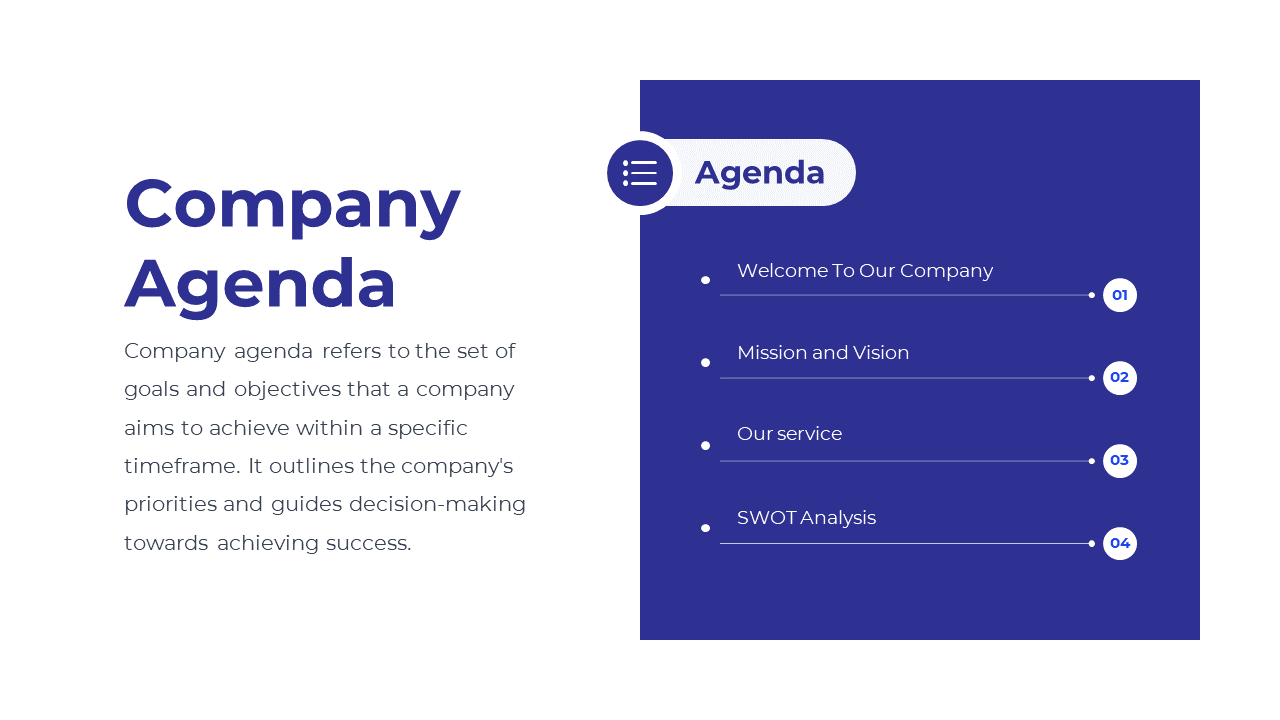 Company Agenda

Company agenda refers to the set of goals and objectives that a company aims to achieve within a specific timeframe. It outlines the company's priorities and guides decision-making towards achieving success.

Agenda

Welcome To Our Company
01

Mission and Vision
02

Our service
03

SWOT Analysis
04